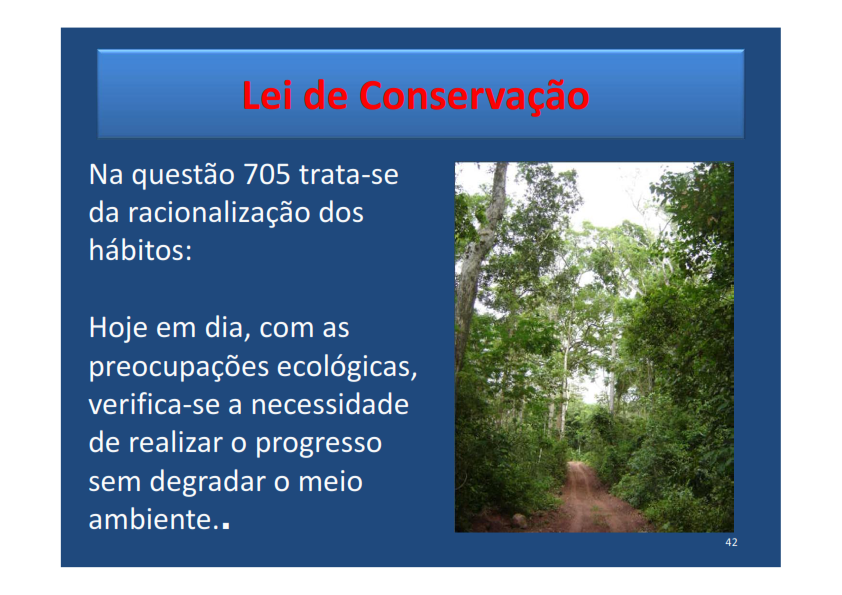 Lei de Conservação

Na questão 705 trata-se da racionalização dos hábitos:

Hoje em dia, com as preocupações ecológicas, verifica-se a necessidade de realizar o progresso sem degradar o meio ambiente..

42